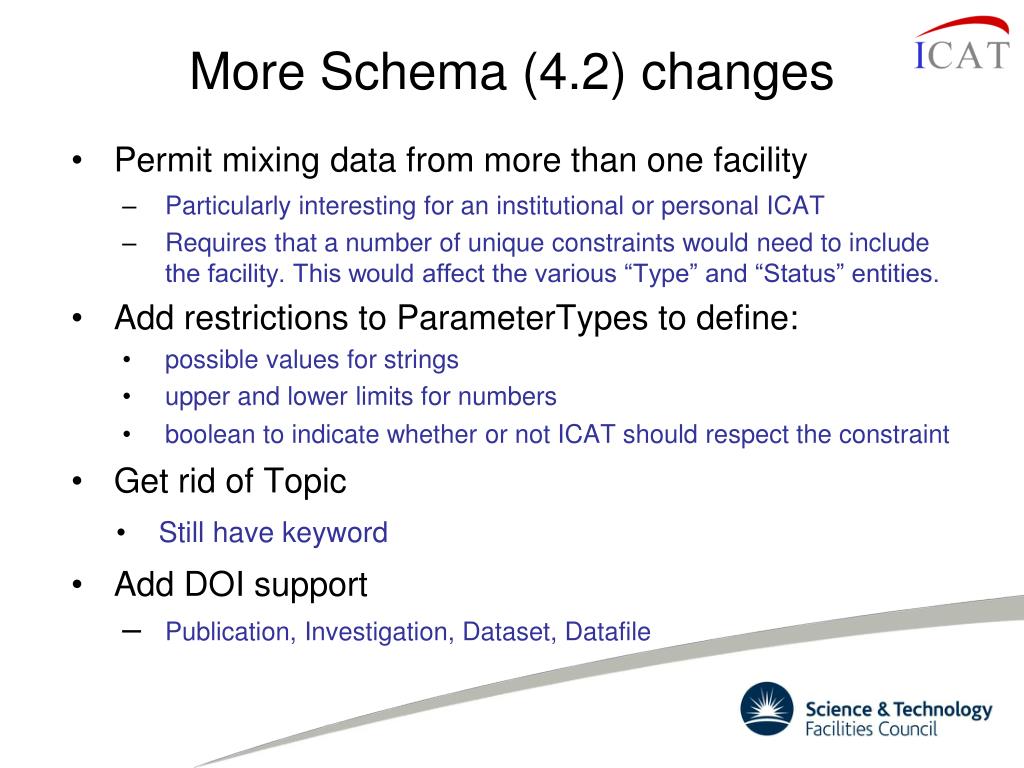 ICAT

More Schema (4.2) changes

• Permit mixing data from more than one facility
 – Particularly interesting for an institutional or personal ICAT
 – Requires that a number of unique constraints would need to include the facility. This would affect the various “Type” and “Status” entities.
• Add restrictions to ParameterTypes to define:
 • possible values for strings
 • upper and lower limits for numbers
 • boolean to indicate whether or not ICAT should respect the constraint
• Get rid of Topic
 • Still have keyword
• Add DOI support
 – Publication, Investigation, Dataset, Datafile

Science & Technology Facilities Council